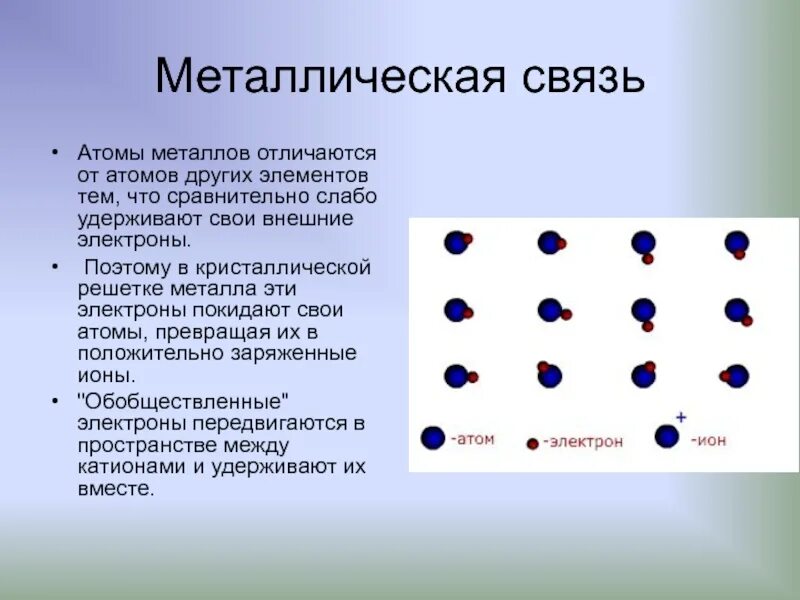 Металлическая связь

• Атомы металлов отличаются от атомов других элементов тем, что сравнительно слабо удерживают свои внешние электроны.

• Поэтому в кристаллической решетке металла эти электроны покидают свои атомы, превращая их в положительно заряженные ионы.

• "Обобществленные" электроны передвигаются в пространстве между катионами и удерживают их вместе.

-атом -электрон + -ион